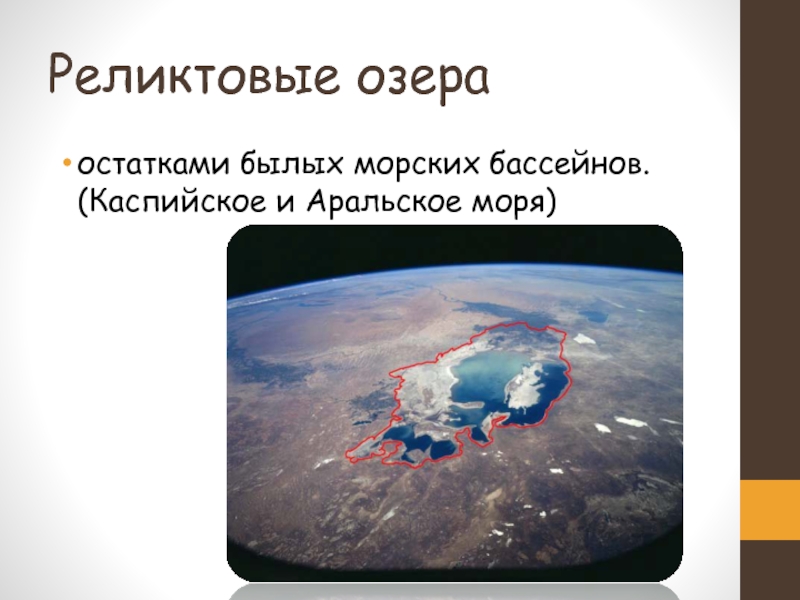 Реликтовые озера

• остатками былых морских бассейнов. (Каспийское и Аральское моря)